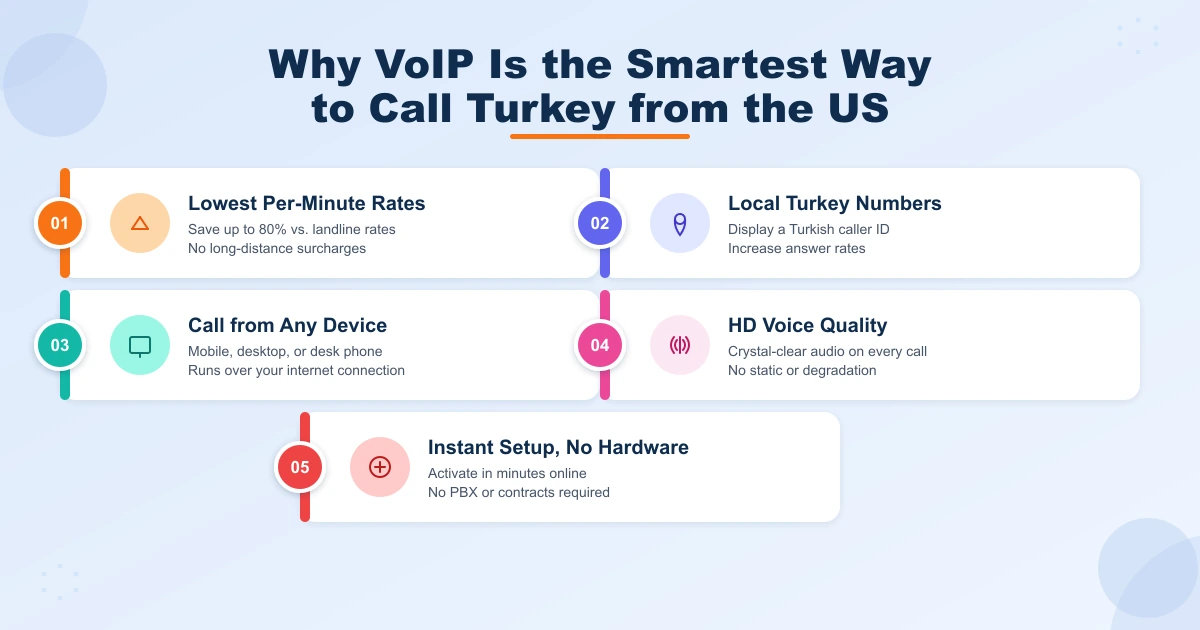 Why VoIP Is the Smartest Way to Call Turkey from the US

01
Lowest Per-Minute Rates
Save up to 80% vs. landline rates
No long-distance surcharges

02
Local Turkey Numbers
Display a Turkish caller ID
Increase answer rates

03
Call from Any Device
Mobile, desktop, or desk phone
Runs over your internet connection

04
HD Voice Quality
Crystal-clear audio on every call
No static or degradation

05
Instant Setup, No Hardware
Activate in minutes online
No PBX or contracts required